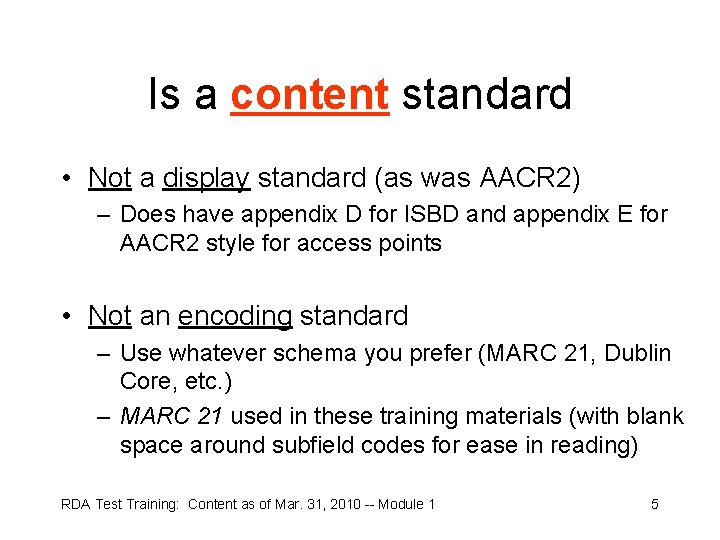 Is a content standard

• Not a display standard (as was AACR2)
– Does have appendix D for ISBD and appendix E for AACR2 style for access points

• Not an encoding standard
– Use whatever schema you prefer (MARC 21, Dublin Core, etc.)
– MARC 21 used in these training materials (with blank space around subfield codes for ease in reading)

RDA Test Training: Content as of Mar. 31, 2010 -- Module 1

5